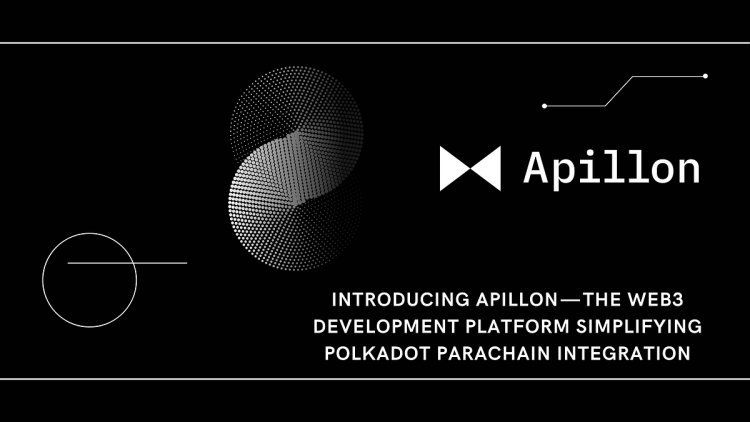 Apillon

INTRODUCING APILLON—THE WEB3 DEVELOPMENT PLATFORM SIMPLIFYING POLKADOT PARACHAIN INTEGRATION